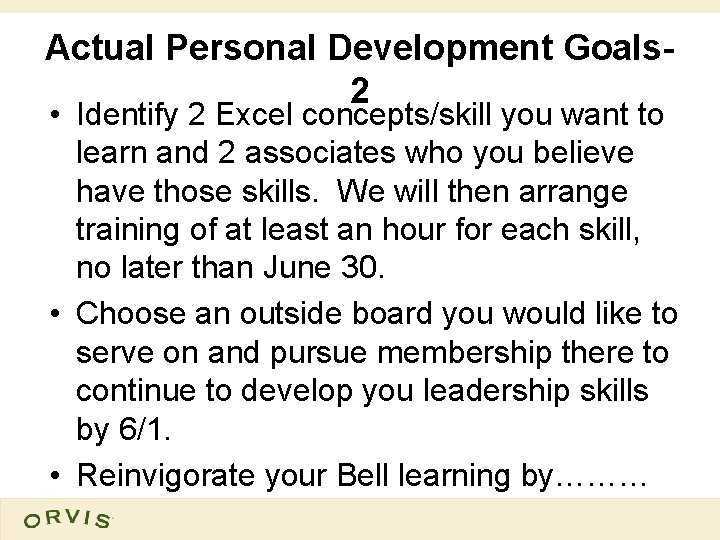 Actual Personal Development Goals-2

• Identify 2 Excel concepts/skill you want to learn and 2 associates who you believe have those skills. We will then arrange training of at least an hour for each skill, no later than June 30.

• Choose an outside board you would like to serve on and pursue membership there to continue to develop you leadership skills by 6/1.

• Reinvigorate your Bell learning by………

ORVIS